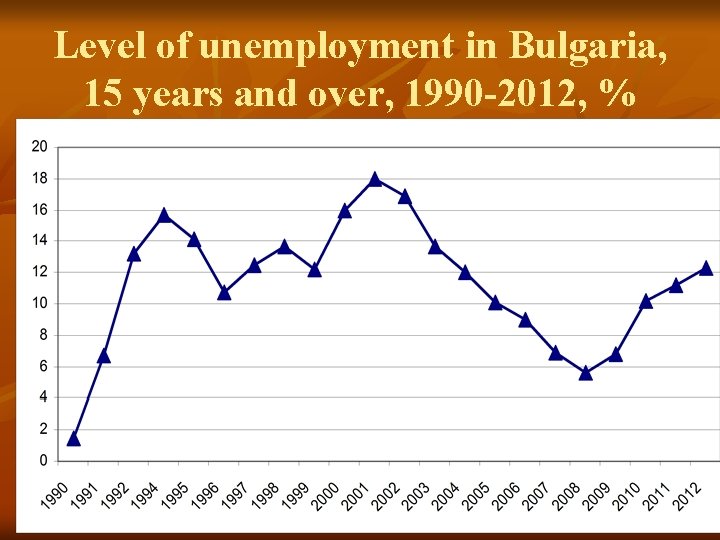 Level of unemployment in Bulgaria, 15 years and over, 1990-2012, %

20
18
16
14
12
10
8
6
4
2
0

1990 1991 1992 1994 1995 1996 1997 1998 1999 2000 2001 2002 2003 2004 2005 2006 2007 2008 2009 2010 2011 2012